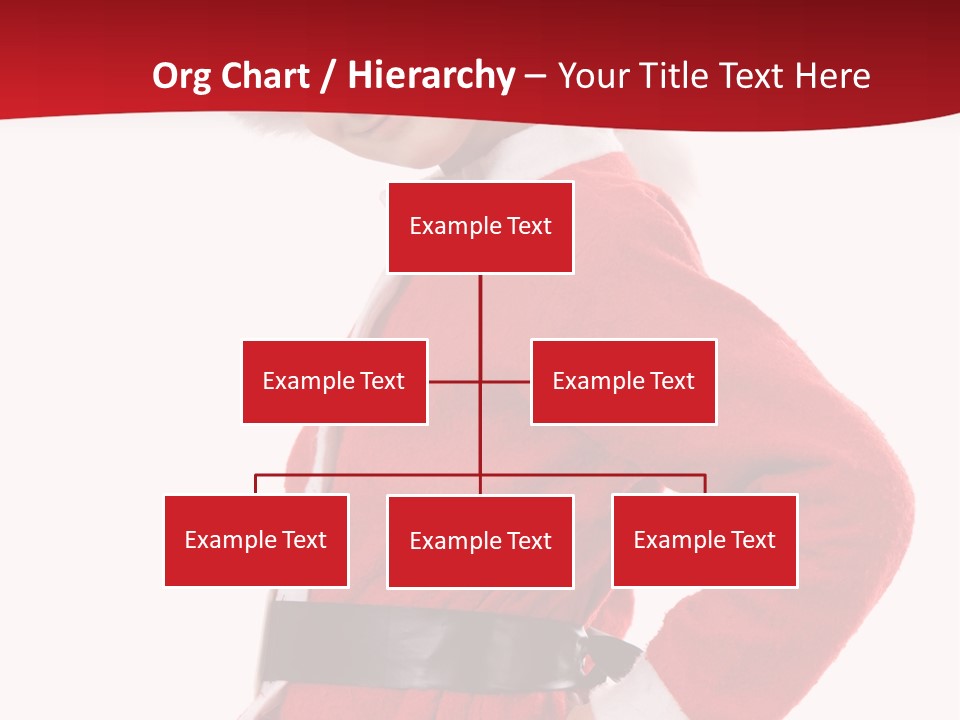 Org Chart / Hierarchy – Your Title Text Here

Example Text

Example Text

Example Text

Example Text

Example Text

Example Text